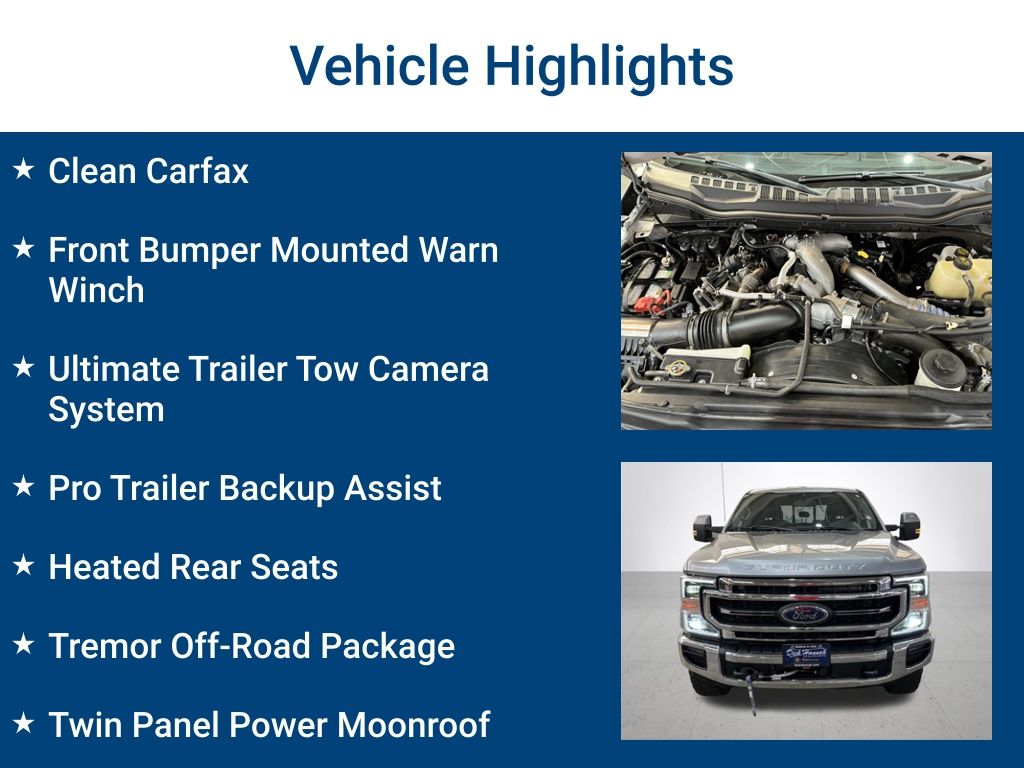 Vehicle Highlights

★ Clean Carfax

★ Front Bumper Mounted Warn Winch

★ Ultimate Trailer Tow Camera System

★ Pro Trailer Backup Assist

★ Heated Rear Seats

★ Tremor Off-Road Package

★ Twin Panel Power Moonroof

SUPER DUTY

Ford